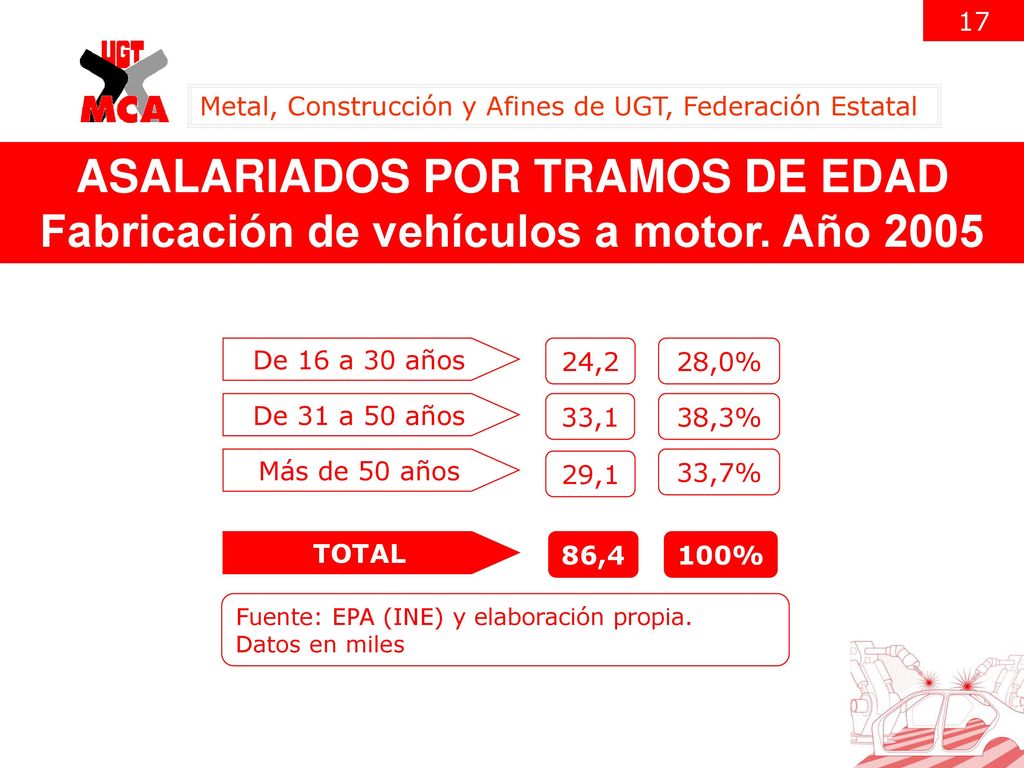 17

UGT MCA

Metal, Construcción y Afines de UGT, Federación Estatal

ASALARIADOS POR TRAMOS DE EDAD
Fabricación de vehículos a motor. Año 2005

| | | |
|---|---|---|
| De 16 a 30 años | 24,2 | 28,0% |
| De 31 a 50 años | 33,1 | 38,3% |
| Más de 50 años | 29,1 | 33,7% |
| TOTAL | 86,4 | 100% |

Fuente: EPA (INE) y elaboración propia.
Datos en miles